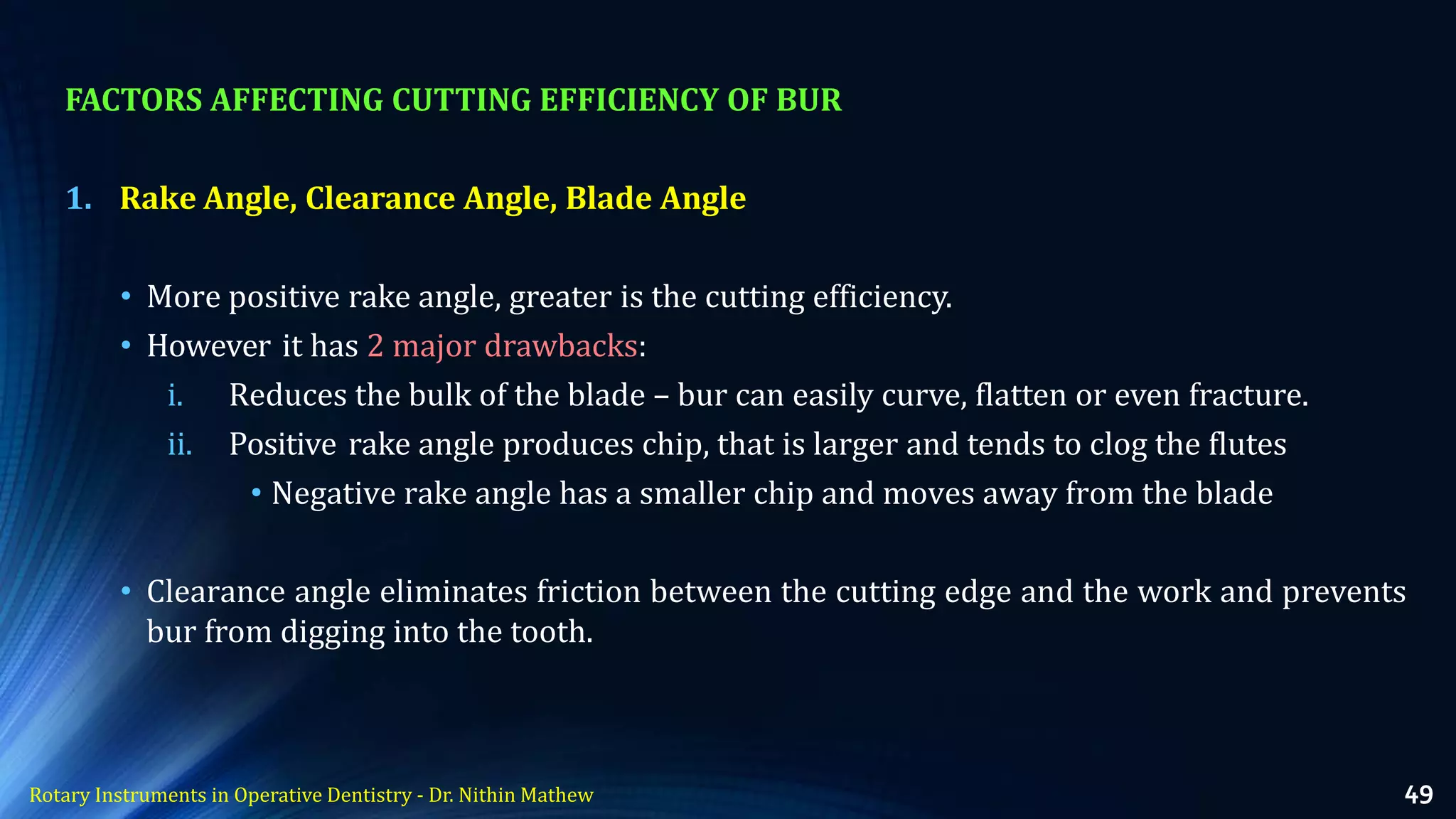 FACTORS AFFECTING CUTTING EFFICIENCY OF BUR

1. Rake Angle, Clearance Angle, Blade Angle

• More positive rake angle, greater is the cutting efficiency.
• However it has 2 major drawbacks:
i. Reduces the bulk of the blade – bur can easily curve, flatten or even fracture.
ii. Positive rake angle produces chip, that is larger and tends to clog the flutes
• Negative rake angle has a smaller chip and moves away from the blade

• Clearance angle eliminates friction between the cutting edge and the work and prevents bur from digging into the tooth.

Rotary Instruments in Operative Dentistry - Dr. Nithin Mathew

49